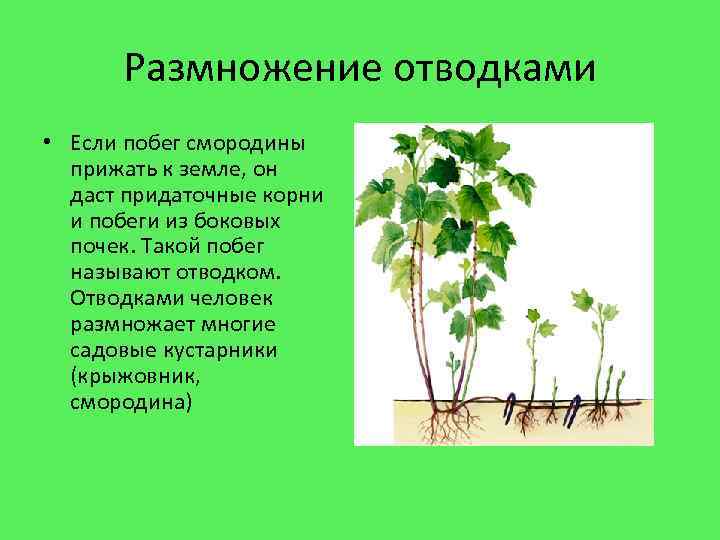 Размножение отводками

• Если побег смородины прижать к земле, он даст придаточные корни и побеги из боковых почек. Такой побег называют отводком. Отводками человек размножает многие садовые кустарники (крыжовник, смородина)